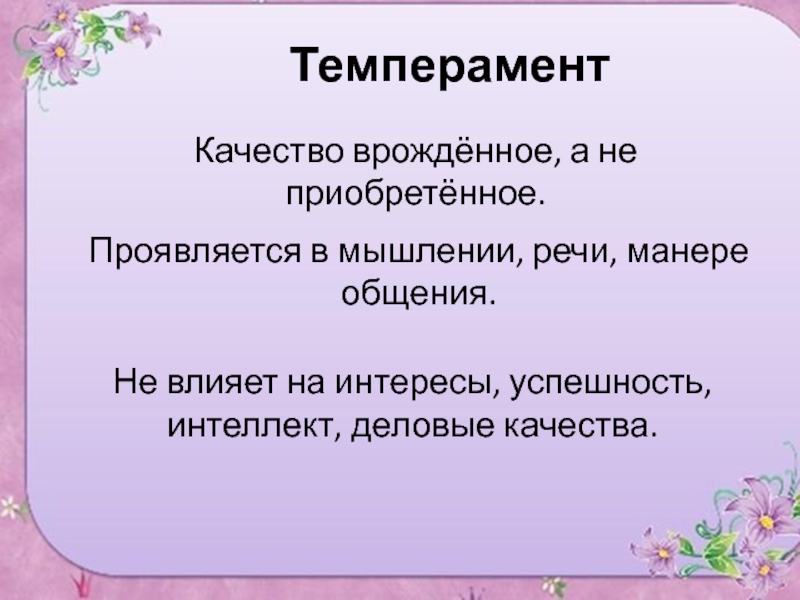 Темперамент

Качество врождённое, а не приобретённое.

Проявляется в мышлении, речи, манере общения.

Не влияет на интересы, успешность, интеллект, деловые качества.